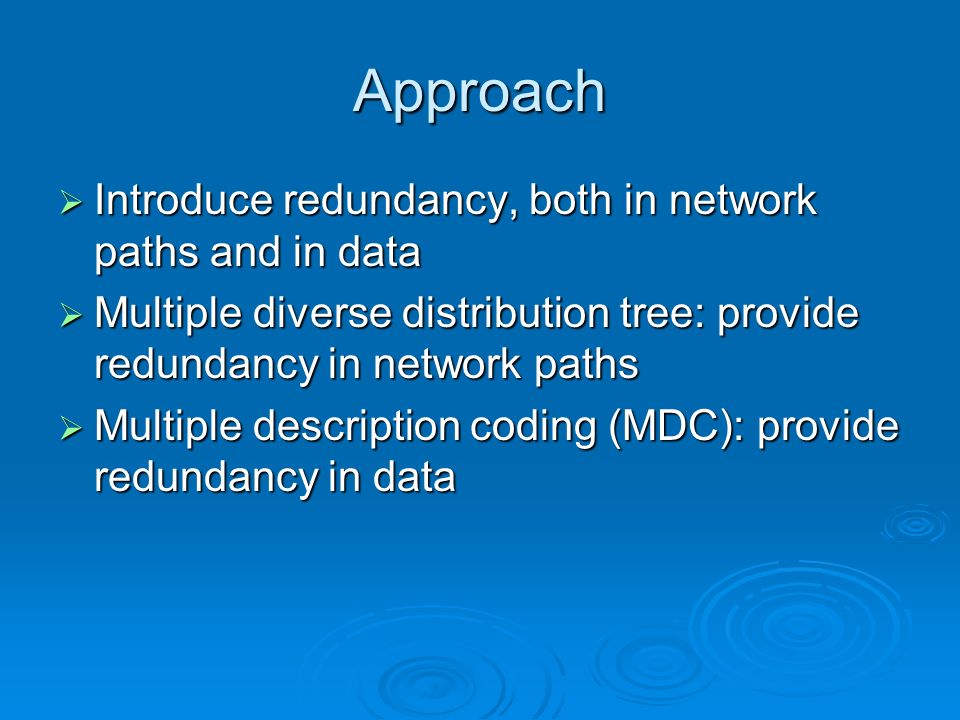 Approach

➢ Introduce redundancy, both in network paths and in data

➢ Multiple diverse distribution tree: provide redundancy in network paths

➢ Multiple description coding (MDC): provide redundancy in data